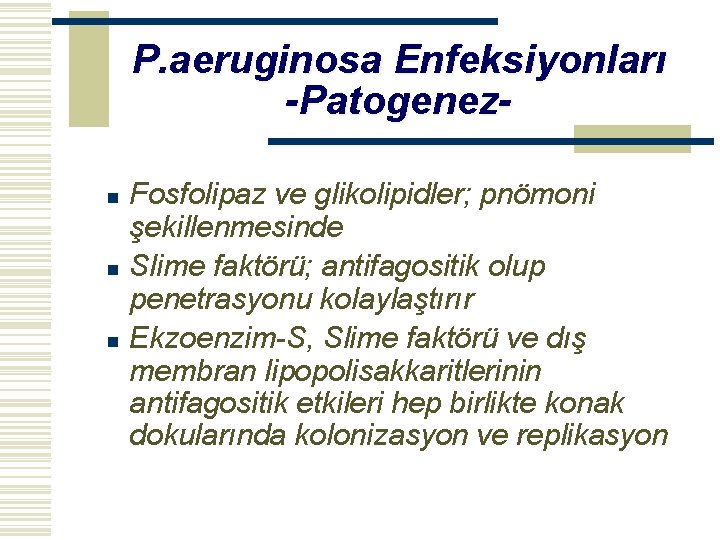 P.aeruginosa Enfeksiyonları -Patogenez-

Fosfolipaz ve glikolipidler; pnömoni şekillenmesinde

Slime faktörü; antifagositik olup penetrasyonu kolaylaştırır

Ekzoenzim-S, Slime faktörü ve dış membran lipopolisakkaritlerinin antifagositik etkileri hep birlikte konak dokularında kolonizasyon ve replikasyon